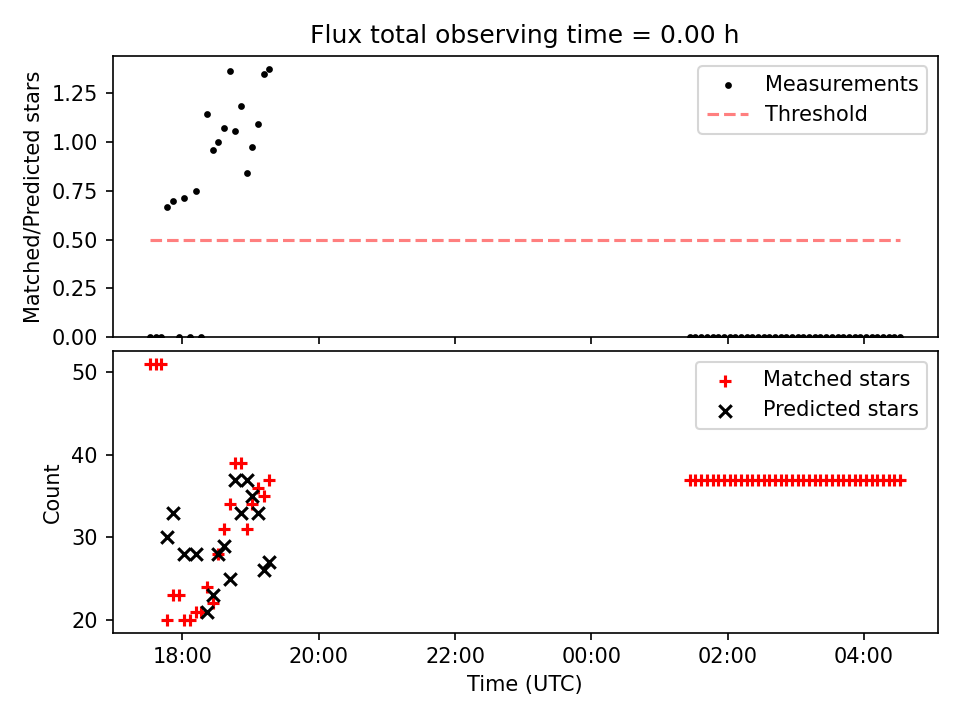 Flux total observing time = 0.00 h

Matched/Predicted stars

1.25
1.00
0.75
0.50
0.25
0.00

Measurements
Threshold

Count

50
40
30
20

Matched stars
Predicted stars

18:00
20:00
22:00
00:00
02:00
04:00

Time (UTC)